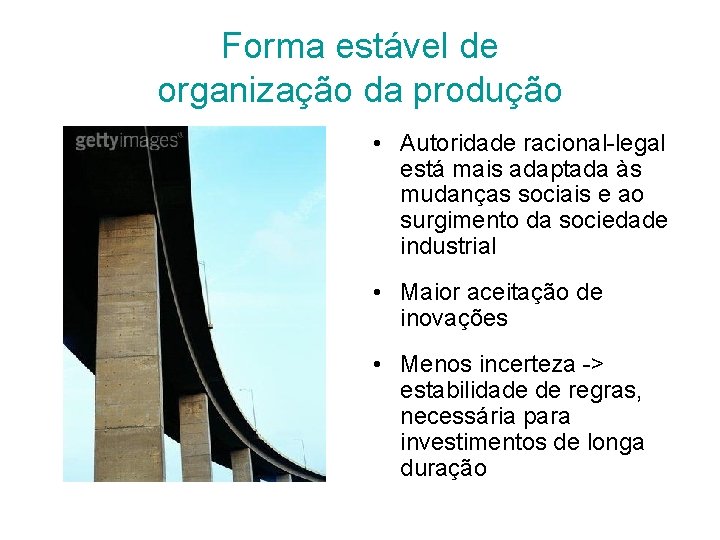 Forma estável de organização da produção

gettyimages

• Autoridade racional-legal está mais adaptada às mudanças sociais e ao surgimento da sociedade industrial

• Maior aceitação de inovações

• Menos incerteza -> estabilidade de regras, necessária para investimentos de longa duração